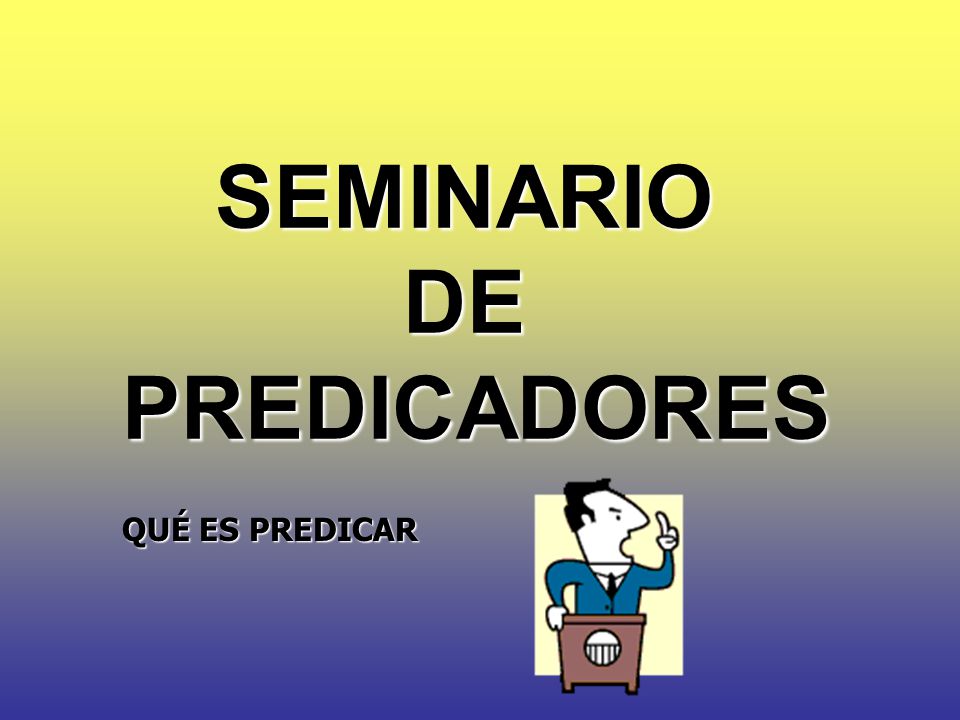 SEMINARIO
DE
PREDICADORES

QUÉ ES PREDICAR